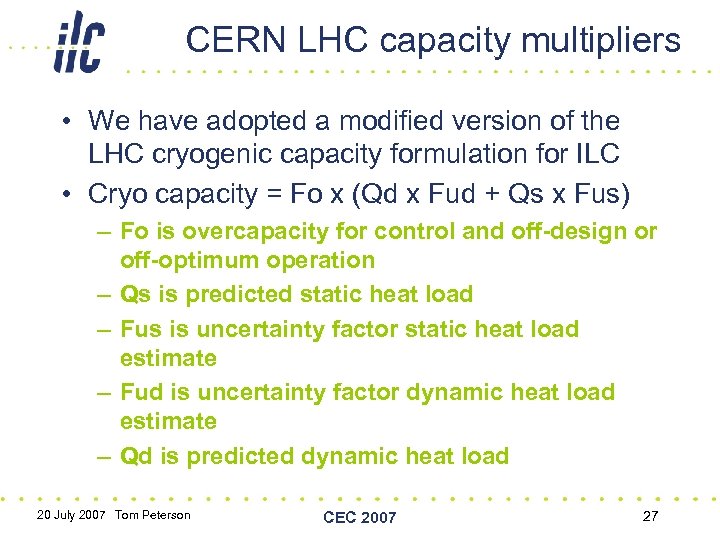 ilc

CERN LHC capacity multipliers

• We have adopted a modified version of the LHC cryogenic capacity formulation for ILC

• Cryo capacity = Fo x (Qd x Fud + Qs x Fus)
– Fo is overcapacity for control and off-design or off-optimum operation
– Qs is predicted static heat load
– Fus is uncertainty factor static heat load estimate
– Fud is uncertainty factor dynamic heat load estimate
– Qd is predicted dynamic heat load

20 July 2007 Tom Peterson

CEC 2007

27